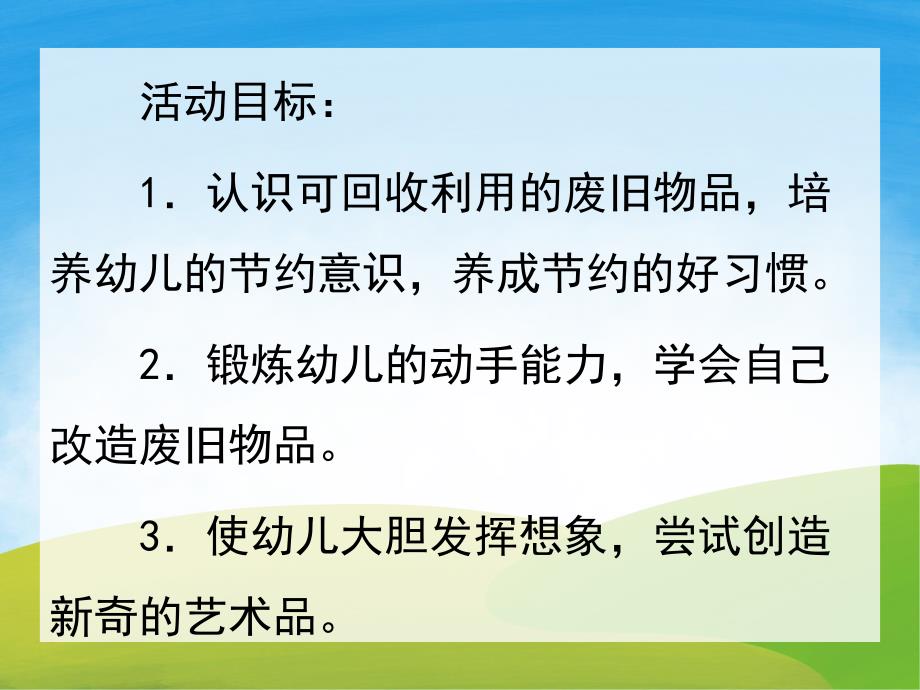 活动目标：

1．认识可回收利用的废旧物品，培养幼儿的节约意识，养成节约的好习惯。

2．锻炼幼儿的动手能力，学会自己改造废旧物品。

3．使幼儿大胆发挥想象，尝试创造新奇的艺术品。